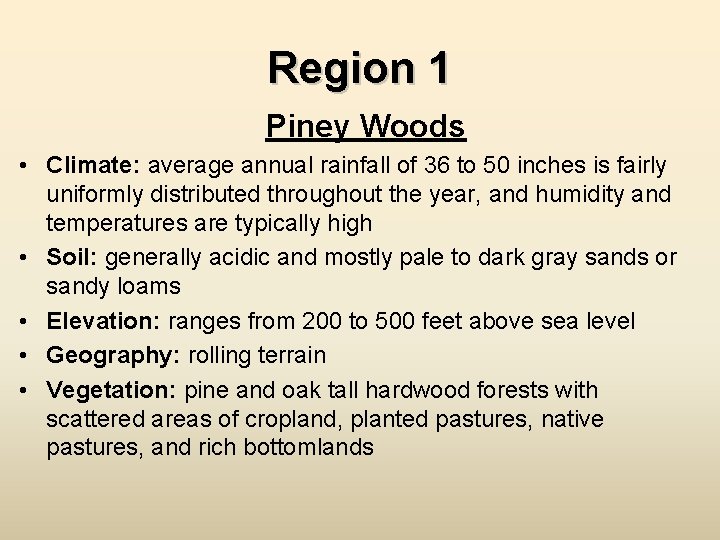 Region 1

Piney Woods

• Climate: average annual rainfall of 36 to 50 inches is fairly uniformly distributed throughout the year, and humidity and temperatures are typically high
• Soil: generally acidic and mostly pale to dark gray sands or sandy loams
• Elevation: ranges from 200 to 500 feet above sea level
• Geography: rolling terrain
• Vegetation: pine and oak tall hardwood forests with scattered areas of cropland, planted pastures, native pastures, and rich bottomlands